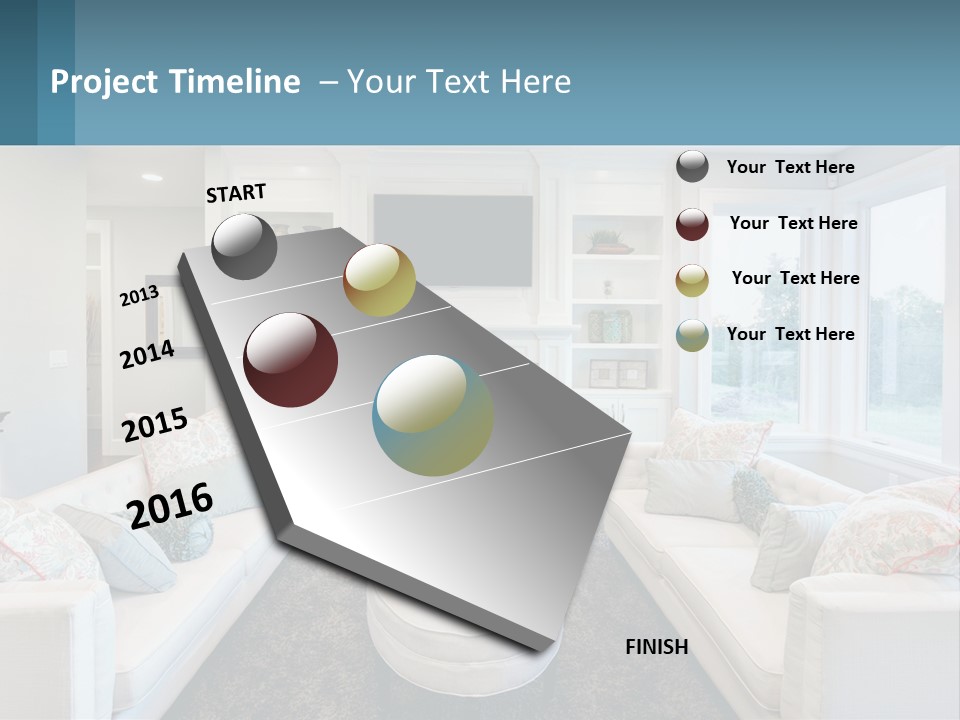 Project Timeline – Your Text Here

START

2013

2014

2015

2016

FINISH

Your Text Here

Your Text Here

Your Text Here

Your Text Here